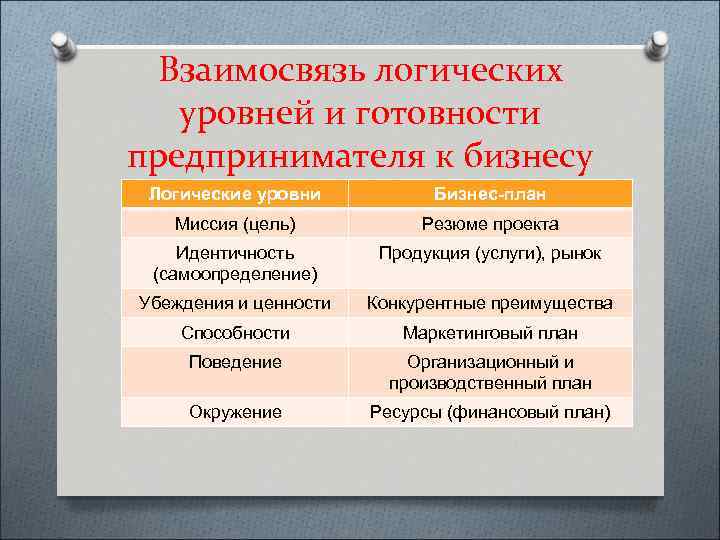 Взаимосвязь логических уровней и готовности предпринимателя к бизнесу

| Логические уровни | Бизнес-план |
|---|---|
| Миссия (цель) | Резюме проекта |
| Идентичность (самоопределение) | Продукция (услуги), рынок |
| Убеждения и ценности | Конкурентные преимущества |
| Способности | Маркетинговый план |
| Поведение | Организационный и производственный план |
| Окружение | Ресурсы (финансовый план) |